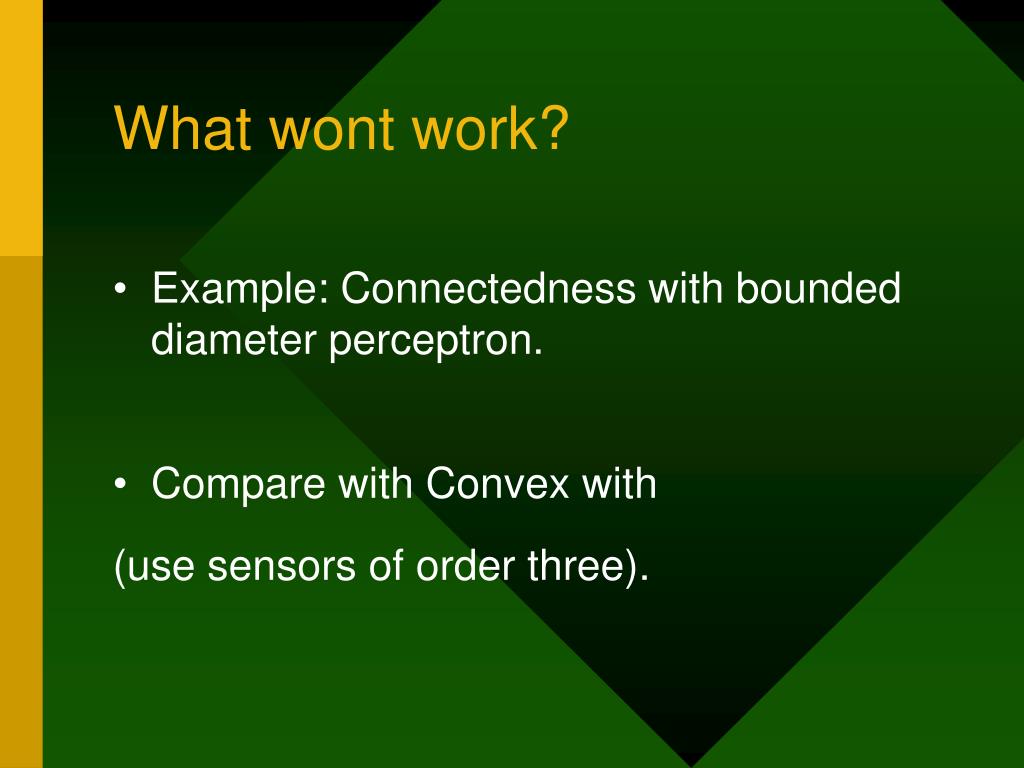 What wont work?

• Example: Connectedness with bounded diameter perceptron.

• Compare with Convex with

(use sensors of order three).